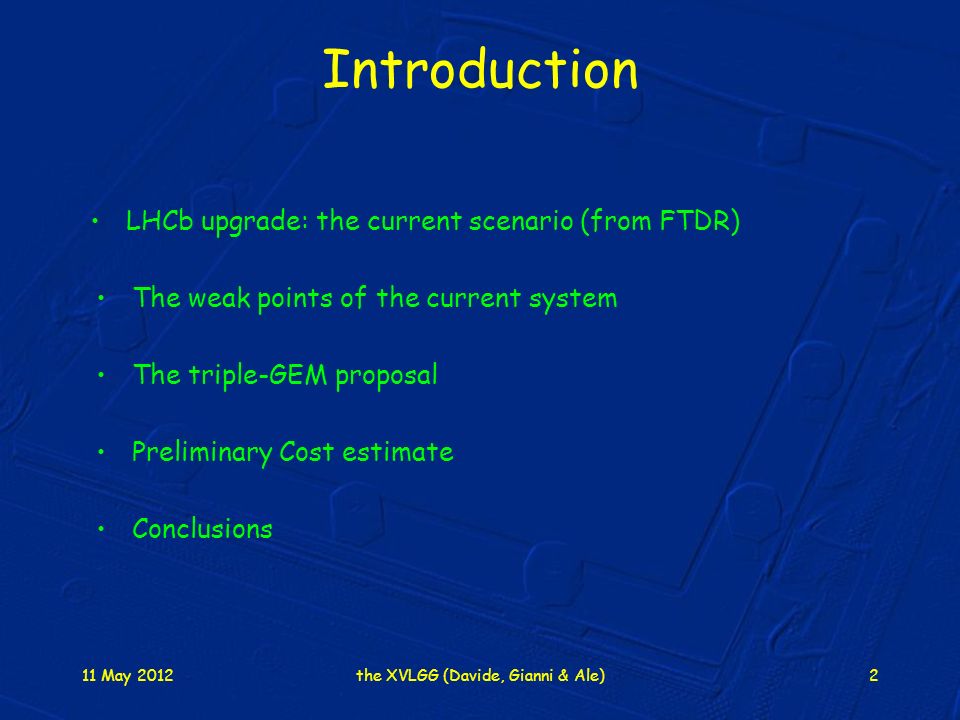 Introduction

• LHCb upgrade: the current scenario (from FTDR)

• The weak points of the current system

• The triple-GEM proposal

• Preliminary Cost estimate

• Conclusions

11 May 2012

the XVLGG (Davide, Gianni & Ale)

2